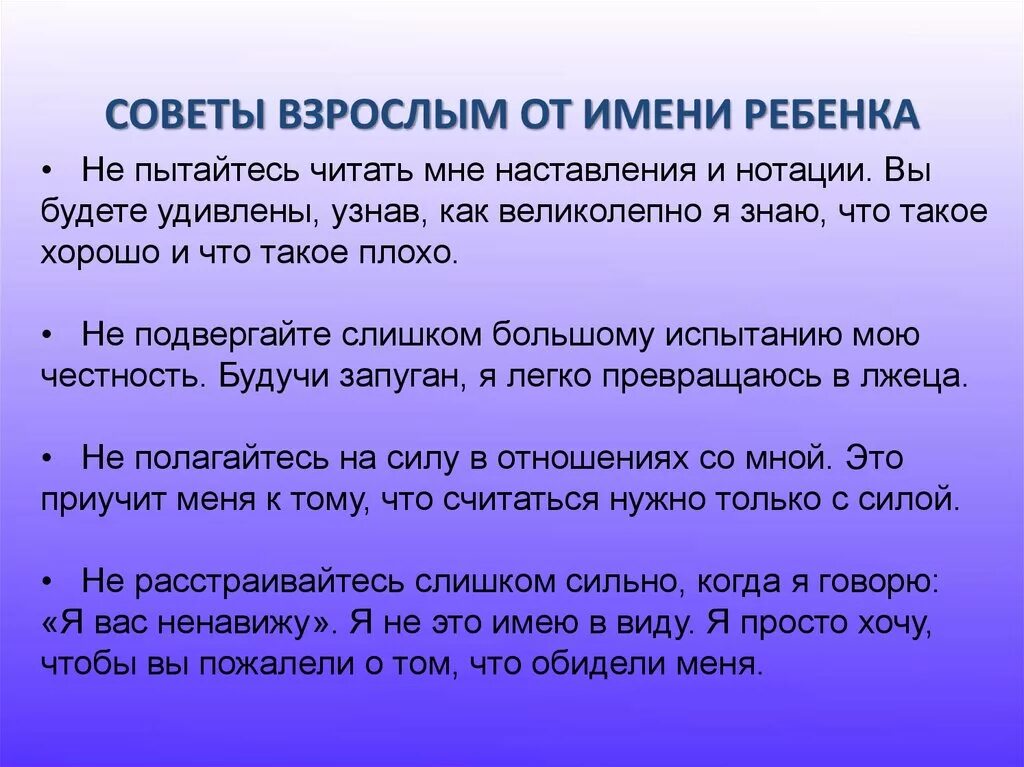 СОВЕТЫ ВЗРОСЛЫМ ОТ ИМЕНИ РЕБЕНКА

• Не пытайтесь читать мне наставления и нотации. Вы будете удивлены, узнав, как великолепно я знаю, что такое хорошо и что такое плохо.

• Не подвергайте слишком большому испытанию мою честность. Будучи запуган, я легко превращаюсь в лжеца.

• Не полагайтесь на силу в отношениях со мной. Это приучит меня к тому, что считаться нужно только с силой.

• Не расстраивайтесь слишком сильно, когда я говорю: «Я вас ненавижу». Я не это имею в виду. Я просто хочу, чтобы вы пожалели о том, что обидели меня.